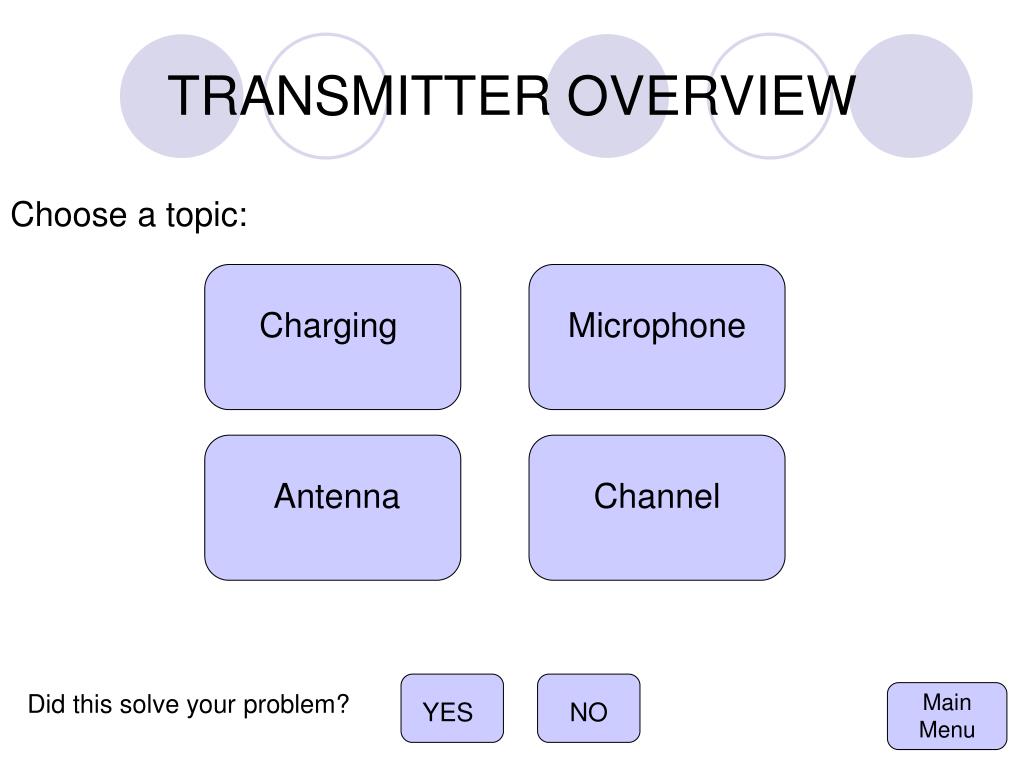 TRANSMITTER OVERVIEW

Choose a topic:

Charging

Microphone

Antenna

Channel

Did this solve your problem?

YES

NO

Main Menu